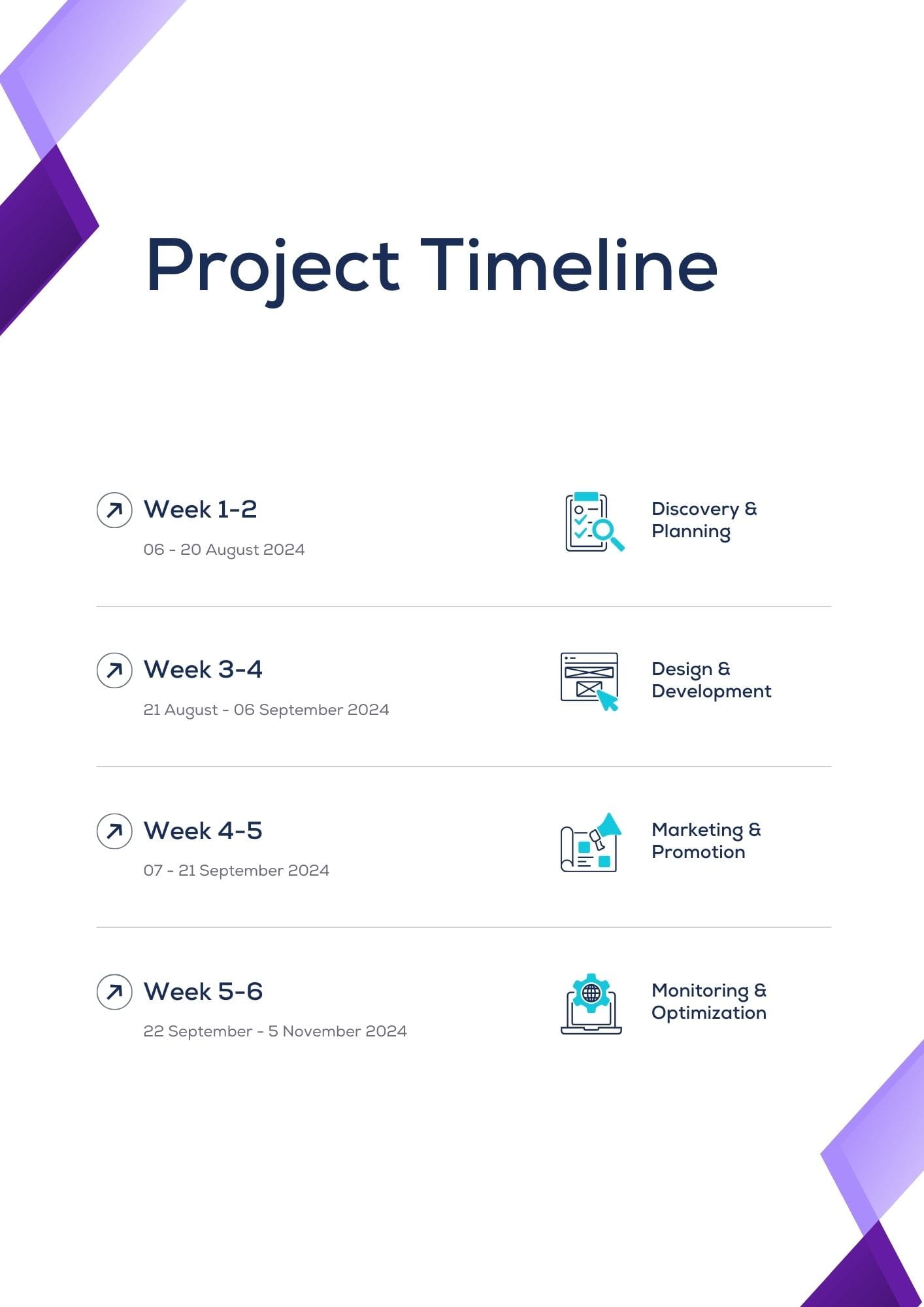 Project Timeline

Week 1-2
06 - 20 August 2024

Discovery & Planning

Week 3-4
21 August - 06 September 2024

Design & Development

Week 4-5
07 - 21 September 2024

Marketing & Promotion

Week 5-6
22 September - 5 November 2024

Monitoring & Optimization